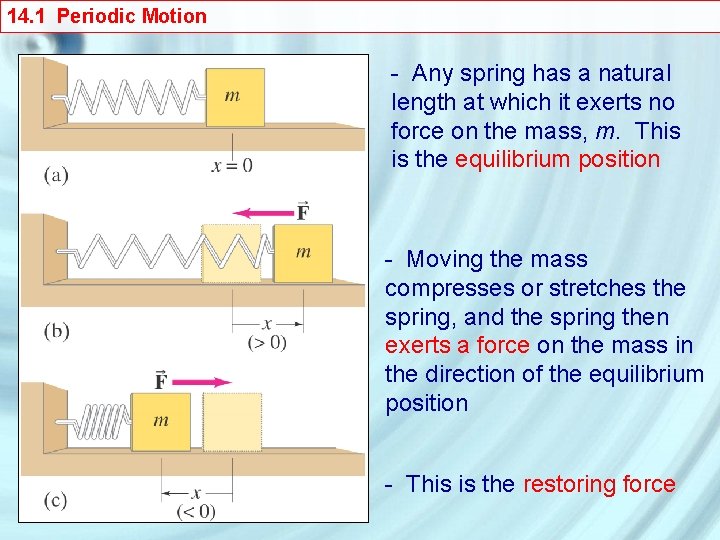 14.1 Periodic Motion

$m$

$x = 0$

(a)

$\vec{F}$

$m$

$x$
$(> 0)$

(b)

$\vec{F}$

$m$

$x$
$(< 0)$

(c)

- Any spring has a natural length at which it exerts no force on the mass, $m$. This is the equilibrium position

- Moving the mass compresses or stretches the spring, and the spring then exerts a force on the mass in the direction of the equilibrium position

- This is the restoring force